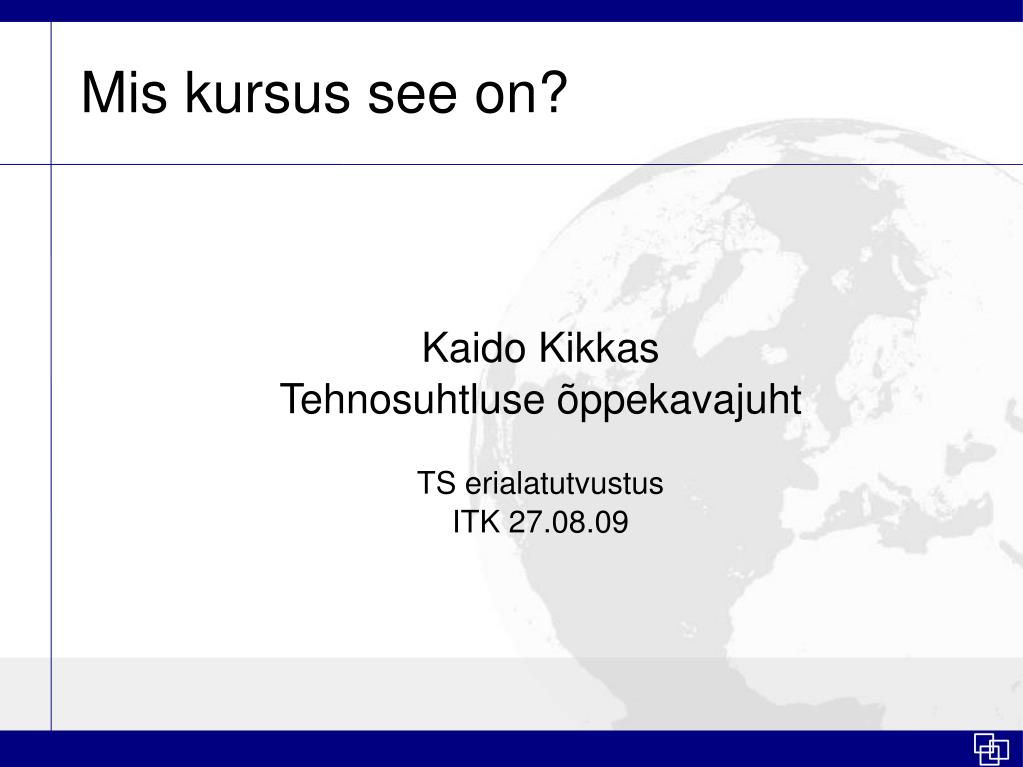 Mis kursus see on?

Kaido Kikkas
Tehnosuhtluse õppekavajuht

TS erialatutvustus
ITK 27.08.09